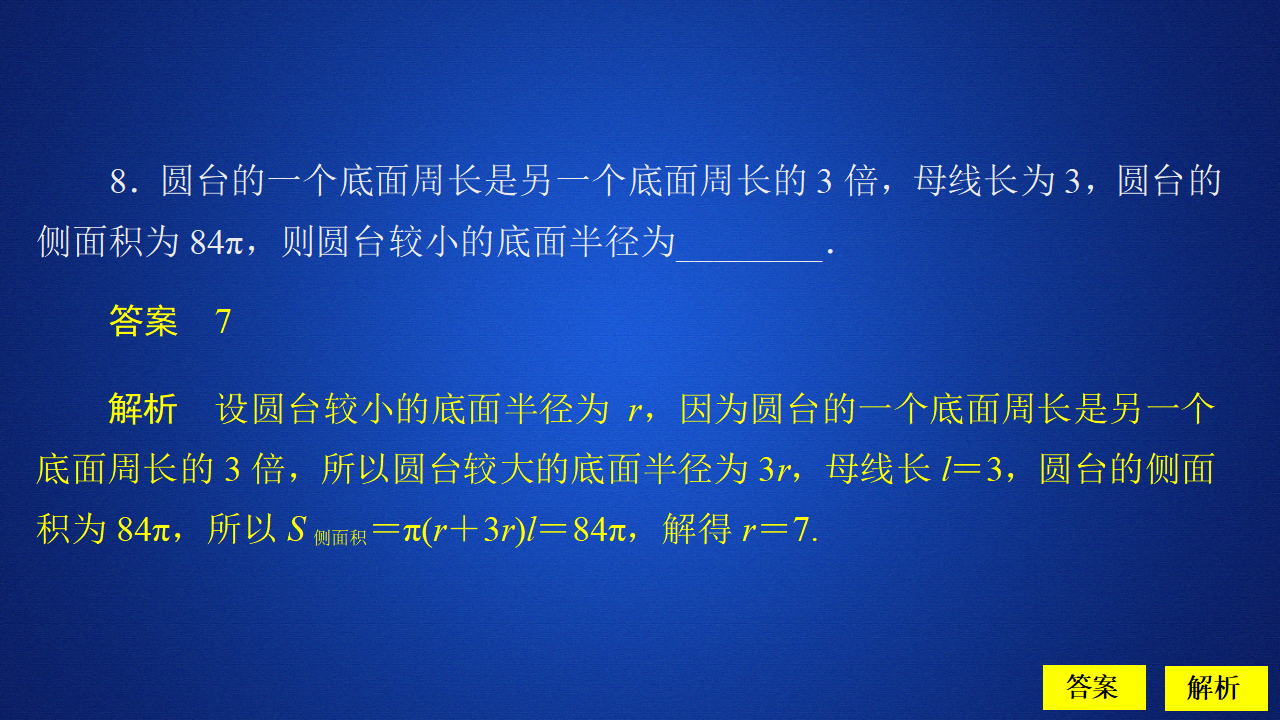 8．圆台的一个底面周长是另一个底面周长的 3 倍，母线长为 3，圆台的侧面积为 $84\pi$，则圆台较小的底面半径为________．

答案　7

解析　设圆台较小的底面半径为 $r$，因为圆台的一个底面周长是另一个底面周长的 3 倍，所以圆台较大的底面半径为 $3r$，母线长 $l=3$，圆台的侧面积为 $84\pi$，所以 $S_{侧面积}=\pi(r+3r)l=84\pi$，解得 $r=7$.

答案

解析